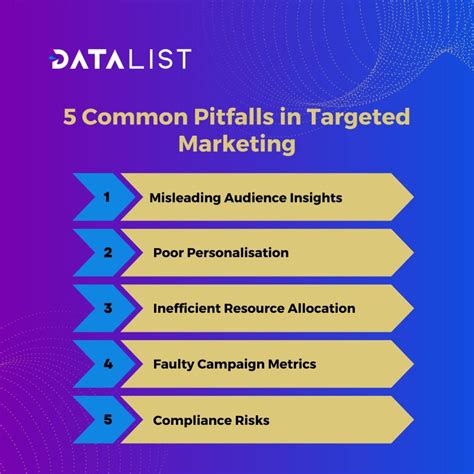 DATALIST

5 Common Pitfalls in Targeted Marketing

1 Misleading Audience Insights

2 Poor Personalisation

3 Inefficient Resource Allocation

4 Faulty Campaign Metrics

5 Compliance Risks